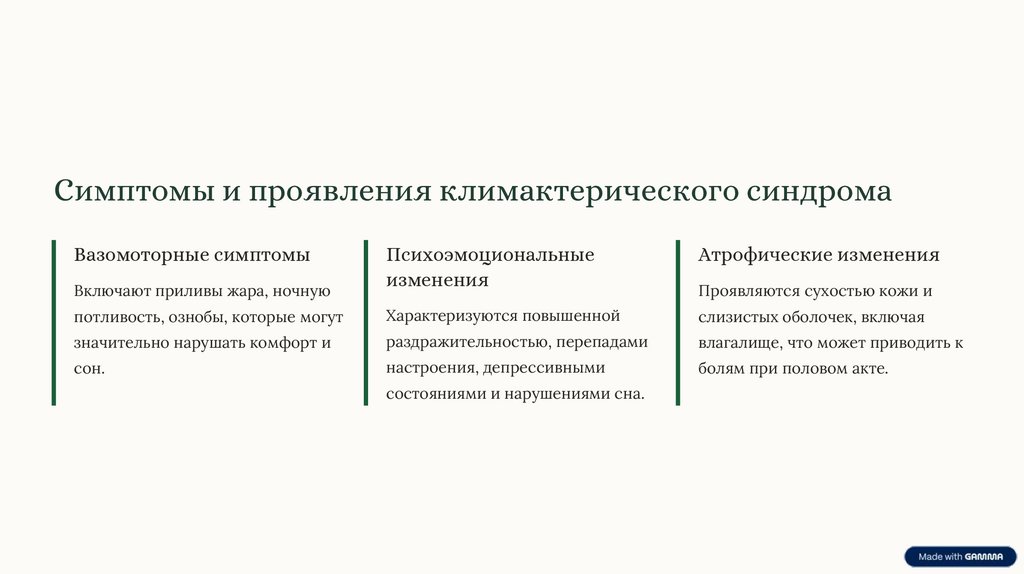 Симптомы и проявления климактерического синдрома

Вазомоторные симптомы

Включают приливы жара, ночную потливость, ознобы, которые могут значительно нарушать комфорт и сон.

Психоэмоциональные изменения

Характеризуются повышенной раздражительностью, перепадами настроения, депрессивными состояниями и нарушениями сна.

Атрофические изменения

Проявляются сухостью кожи и слизистых оболочек, включая влагалище, что может приводить к болям при половом акте.

Made with GAMMA